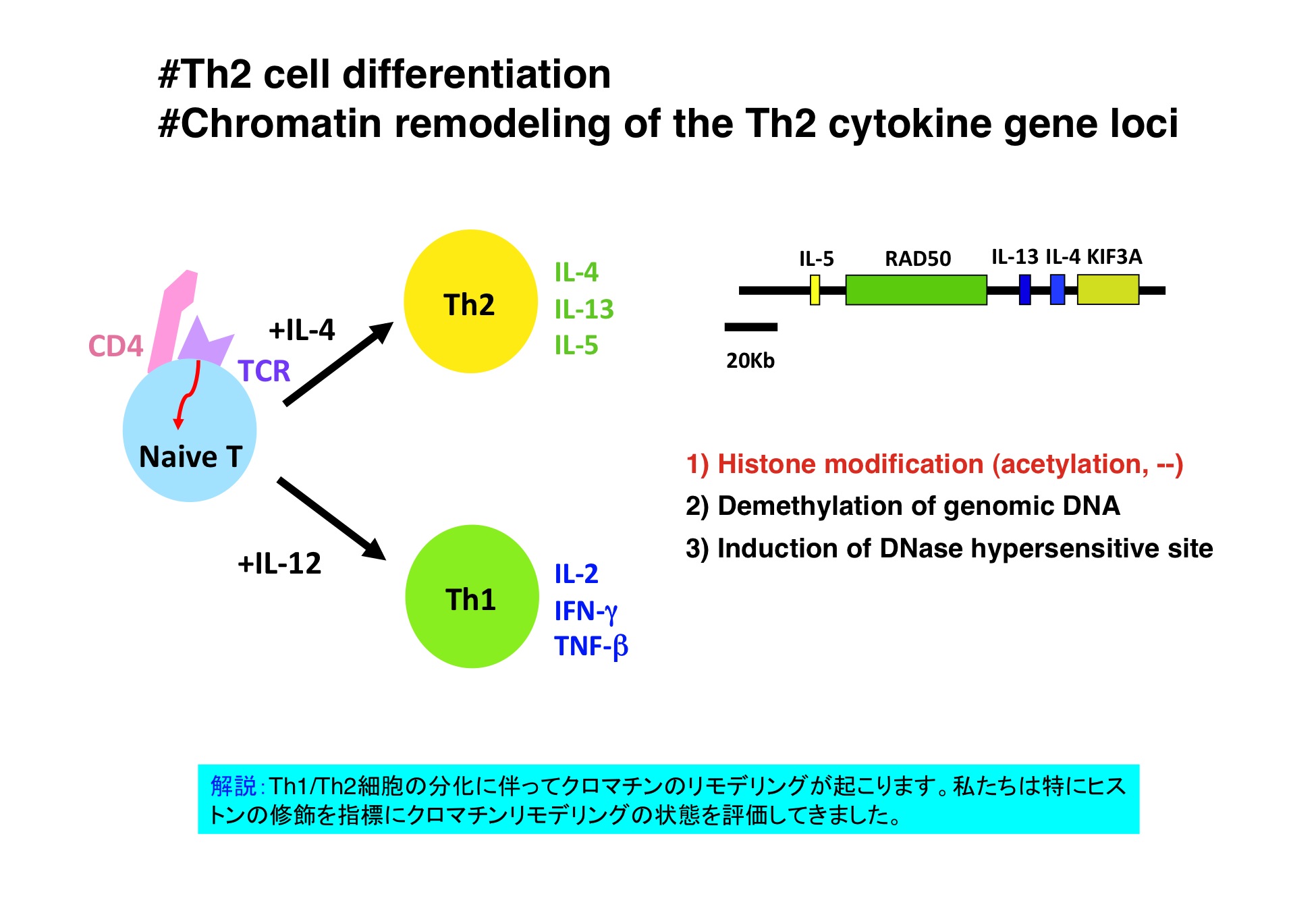 #Th2 cell differentiation
#Chromatin remodeling of the Th2 cytokine gene loci

CD4
TCR
Naive T
+IL-4
+IL-12
Th2
IL-4
IL-13
IL-5
Th1
IL-2
IFN-γ
TNF-β

IL-5 RAD50 IL-13 IL-4 KIF3A
20Kb

1) Histone modification (acetylation, --)
2) Demethylation of genomic DNA
3) Induction of DNase hypersensitive site

解説：Th1/Th2細胞の分化に伴ってクロマチンのリモデリングが起こります。私たちは特にヒストンの修飾を指標にクロマチンリモデリングの状態を評価してきました。